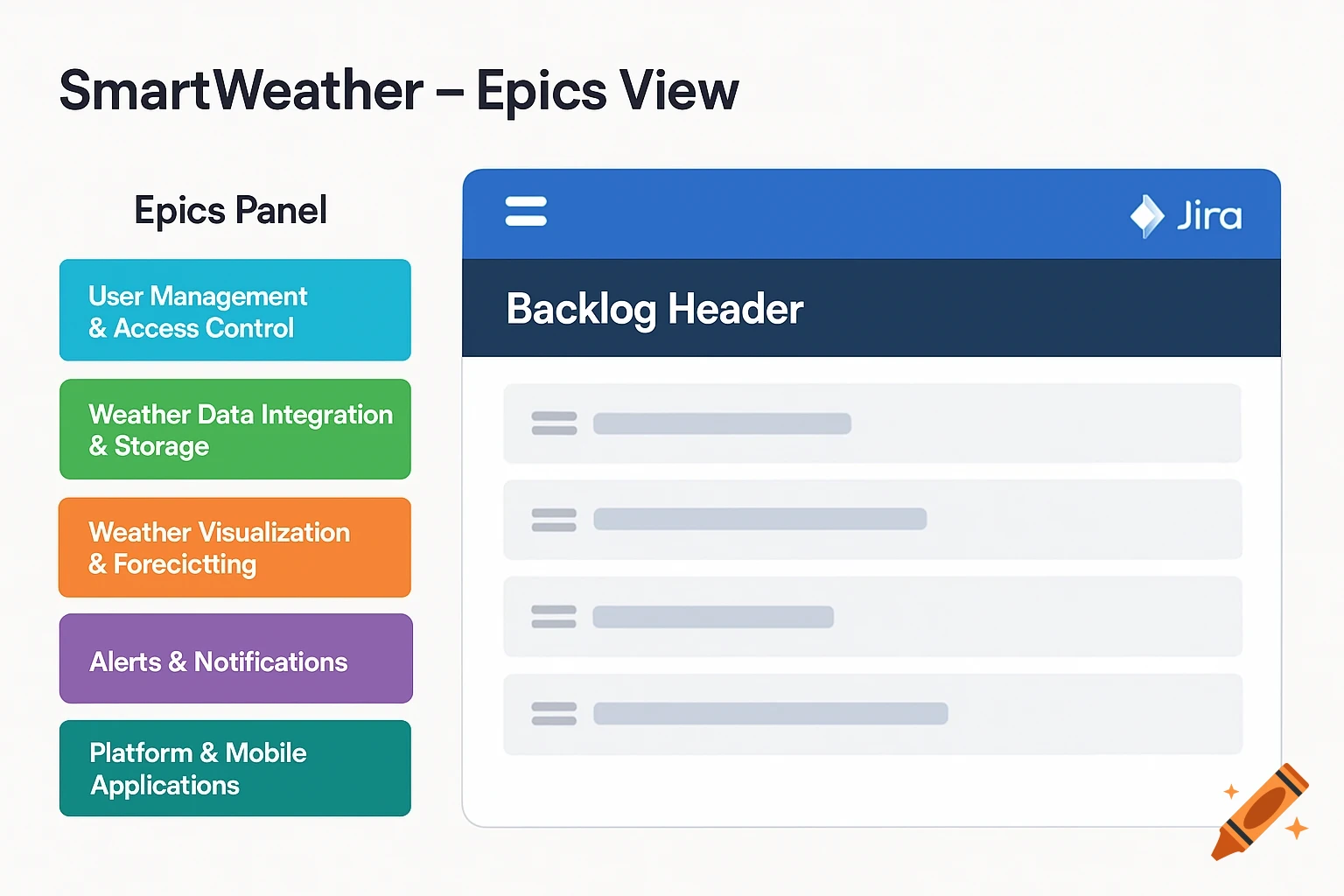 SmartWeather – Epics View

Epics Panel

User Management & Access Control

Weather Data Integration & Storage

Weather Visualization & Forecictting

Alerts & Notifications

Platform & Mobile Applications

Jira

Backlog Header